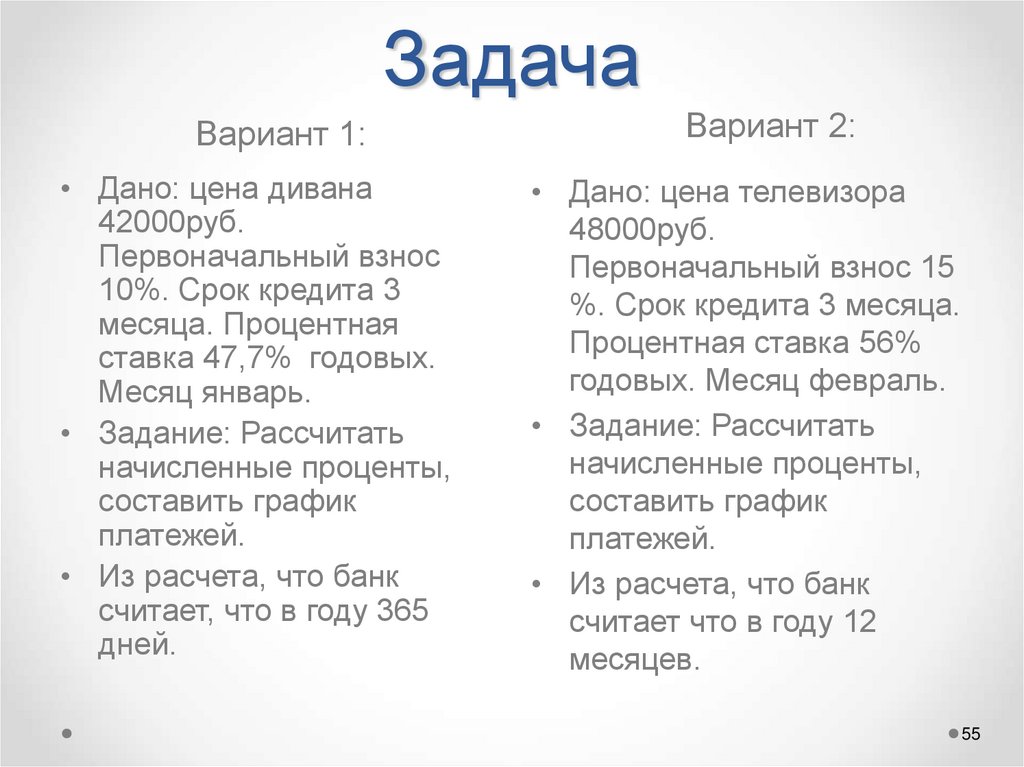 Задача

Вариант 1:

• Дано: цена дивана 42000руб. Первоначальный взнос 10%. Срок кредита 3 месяца. Процентная ставка 47,7% годовых. Месяц январь.
• Задание: Рассчитать начисленные проценты, составить график платежей.
• Из расчета, что банк считает, что в году 365 дней.

Вариант 2:

• Дано: цена телевизора 48000руб. Первоначальный взнос 15 %. Срок кредита 3 месяца. Процентная ставка 56% годовых. Месяц февраль.
• Задание: Рассчитать начисленные проценты, составить график платежей.
• Из расчета, что банк считает что в году 12 месяцев.

55